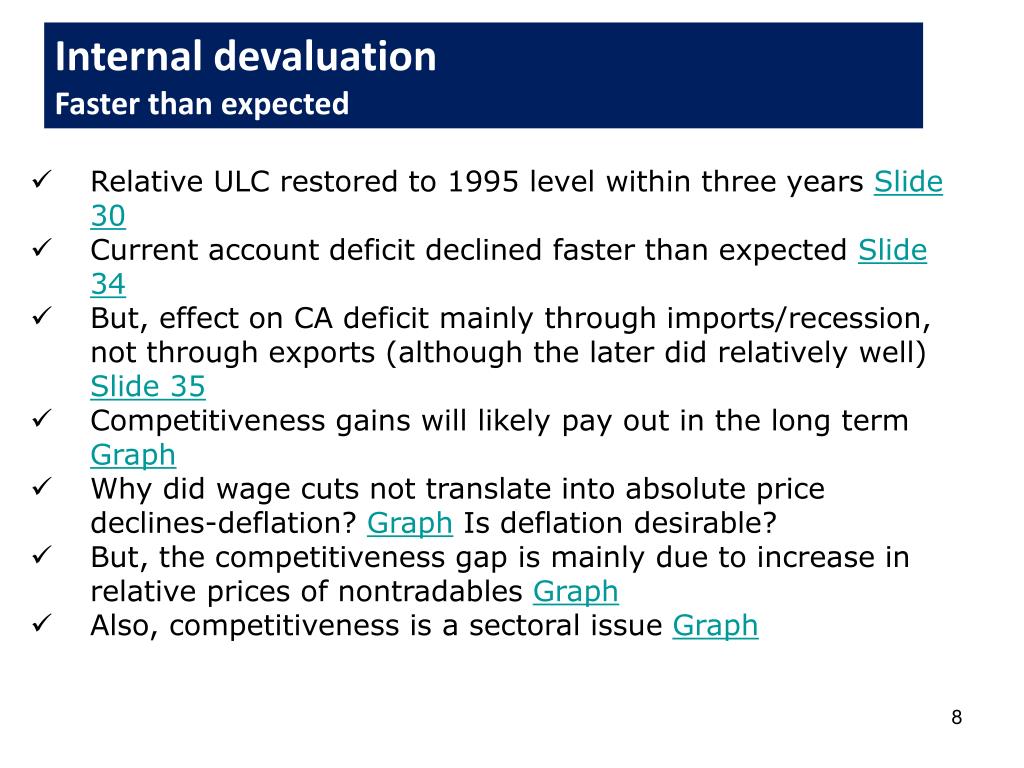 Internal devaluation
Faster than expected

✓ Relative ULC restored to 1995 level within three years Slide 30
✓ Current account deficit declined faster than expected Slide 34
✓ But, effect on CA deficit mainly through imports/recession, not through exports (although the later did relatively well) Slide 35
✓ Competitiveness gains will likely pay out in the long term Graph
✓ Why did wage cuts not translate into absolute price declines-deflation? Graph Is deflation desirable?
✓ But, the competitiveness gap is mainly due to increase in relative prices of nontradables Graph
✓ Also, competitiveness is a sectoral issue Graph

8